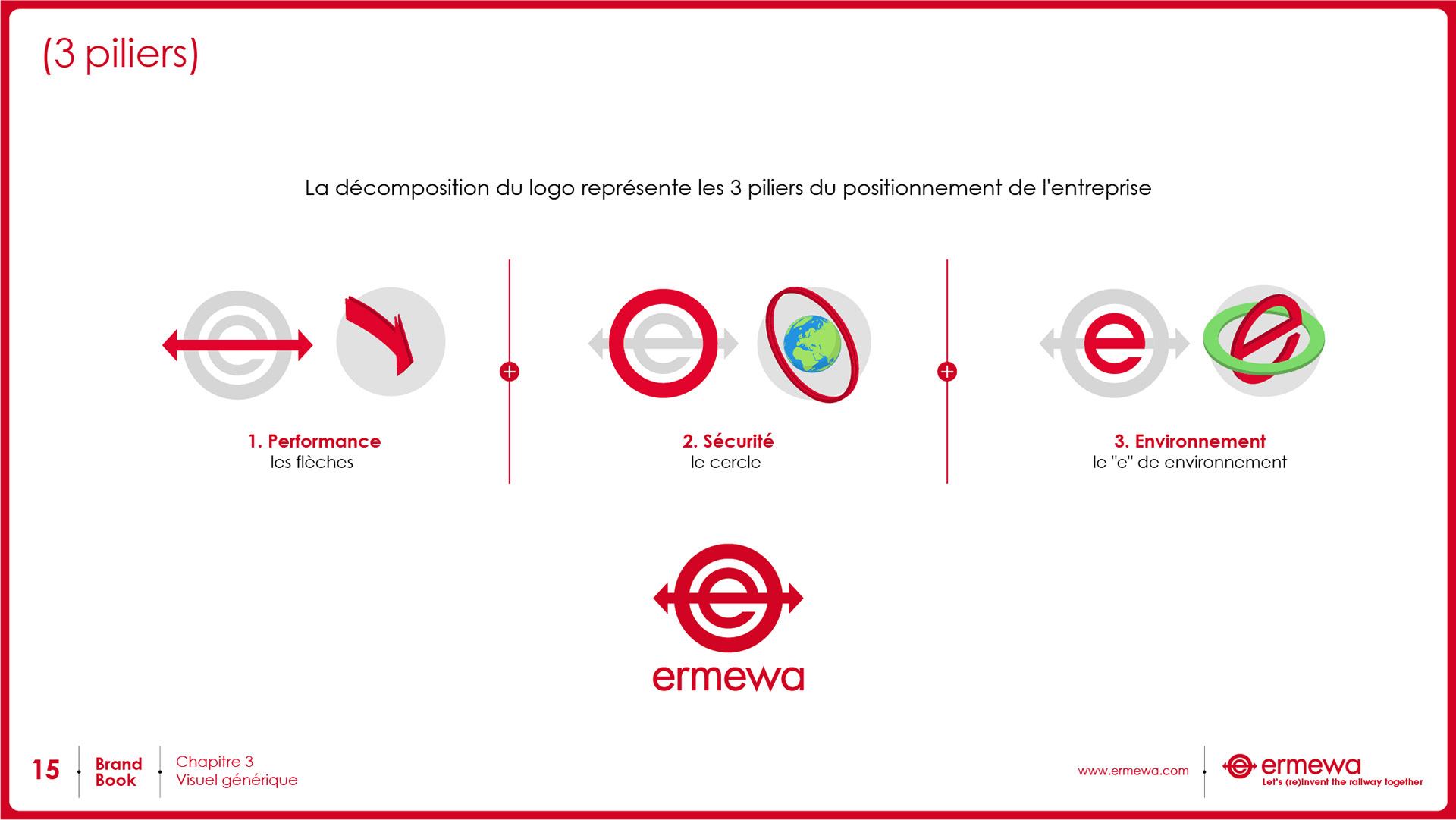 (3 piliers)

La décomposition du logo représente les 3 piliers du positionnement de l'entreprise

1. Performance
les flèches

2. Sécurité
le cercle

3. Environnement
le "e" de environnement

ermewa

15 Brand Book Chapitre 3 Visuel générique

www.ermewa.com

ermewa
Let's (re)invent the railway together